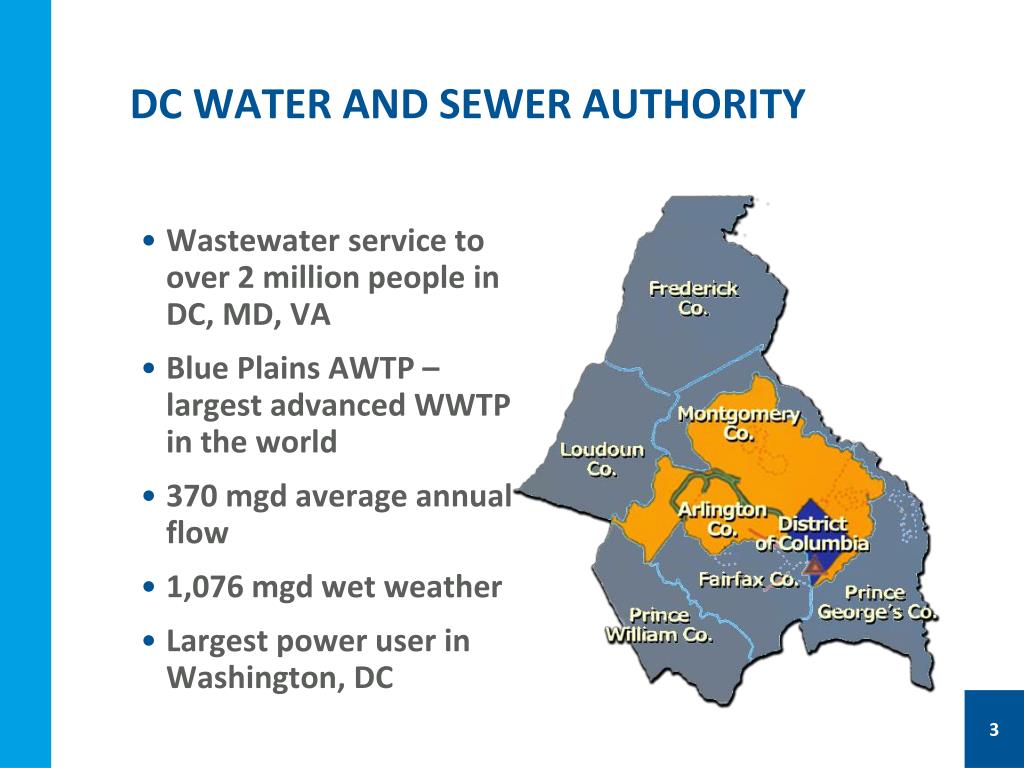 DC WATER AND SEWER AUTHORITY

• Wastewater service to over 2 million people in DC, MD, VA

• Blue Plains AWTP – largest advanced WWTP in the world

• 370 mgd average annual flow

• 1,076 mgd wet weather

• Largest power user in Washington, DC

Frederick Co.

Montgomery Co.

Loudoun Co.

Arlington Co.

District of Columbia

Fairfax Co.

Prince George's Co.

Prince William Co.

3